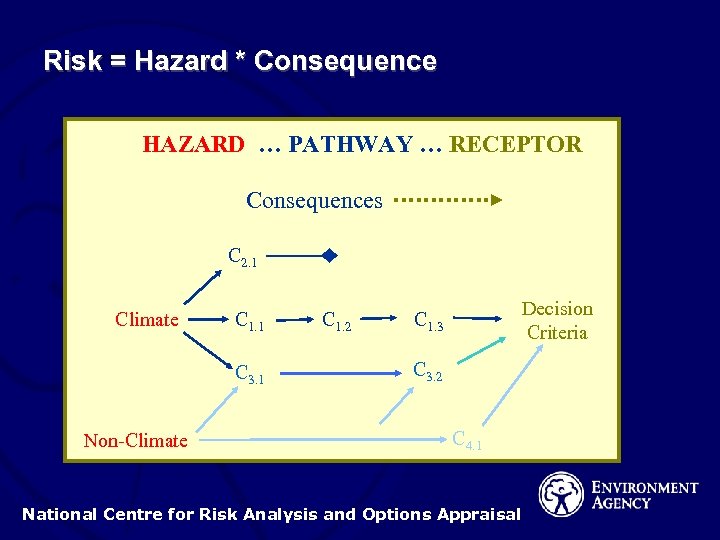 Risk = Hazard * Consequence

HAZARD … PATHWAY … RECEPTOR

Consequences

$C_{2.1}$

Climate

$C_{1.1}$

$C_{1.2}$

$C_{1.3}$

Decision Criteria

$C_{3.1}$

$C_{3.2}$

Non-Climate

$C_{4.1}$

National Centre for Risk Analysis and Options Appraisal

ENVIRONMENT AGENCY